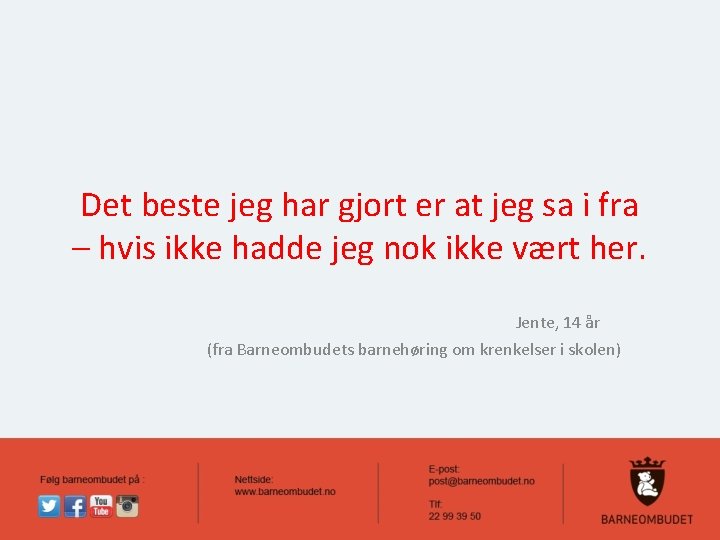 Det beste jeg har gjort er at jeg sa i fra – hvis ikke hadde jeg nok ikke vært her.

Jente, 14 år
(fra Barneombudets barnehøring om krenkelser i skolen)

Følg barneombudet på :

You Tube

Nettside:
www.barneombudet.no

E-post:
post@barneombudet.no

Tlf:
22 99 39 50

BARNEOMBUDET